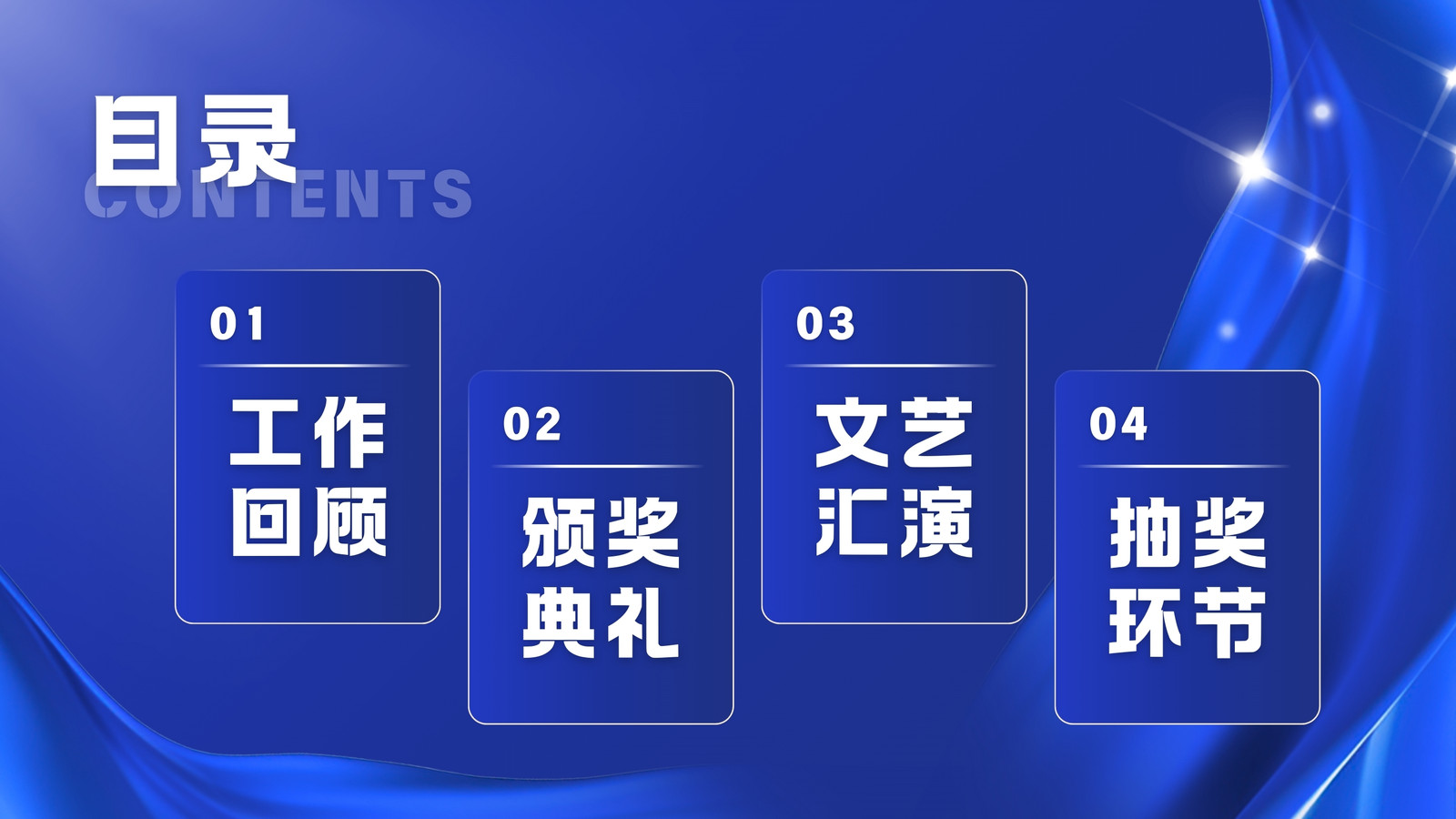 目录
CONTENTS

01
工作回顾

02
颁奖典礼

03
文艺汇演

04
抽奖环节